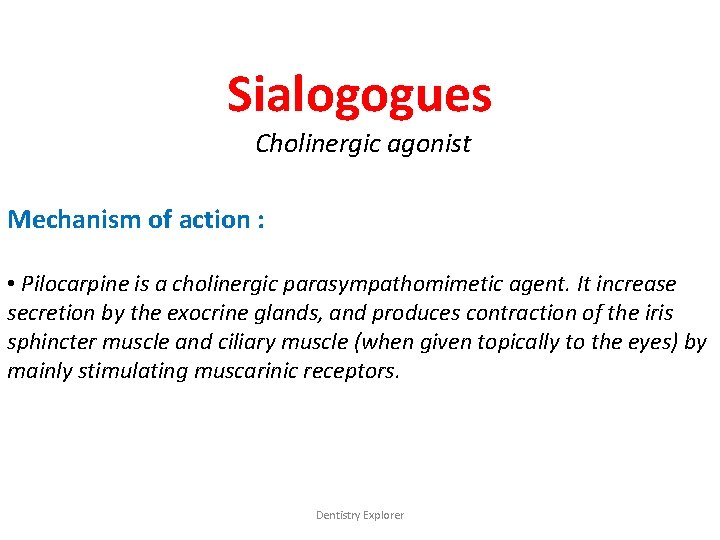 Sialogogues
Cholinergic agonist

Mechanism of action :

• Pilocarpine is a cholinergic parasympathomimetic agent. It increase secretion by the exocrine glands, and produces contraction of the iris sphincter muscle and ciliary muscle (when given topically to the eyes) by mainly stimulating muscarinic receptors.

Dentistry Explorer